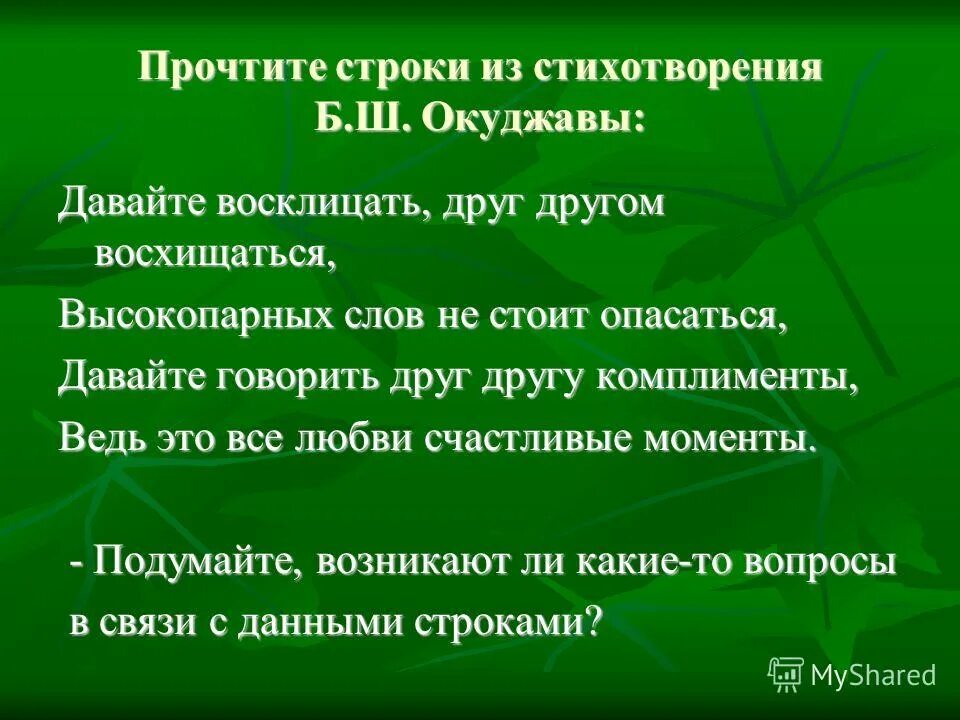 Прочтите строки из стихотворения Б.Ш. Окуджавы:

Давайте восклицать, друг другом восхищаться,

Высокопарных слов не стоит опасаться,

Давайте говорить друг другу комплименты,

Ведь это все любви счастливые моменты.

- Подумайте, возникают ли какие-то вопросы в связи с данными строками?

MyShared